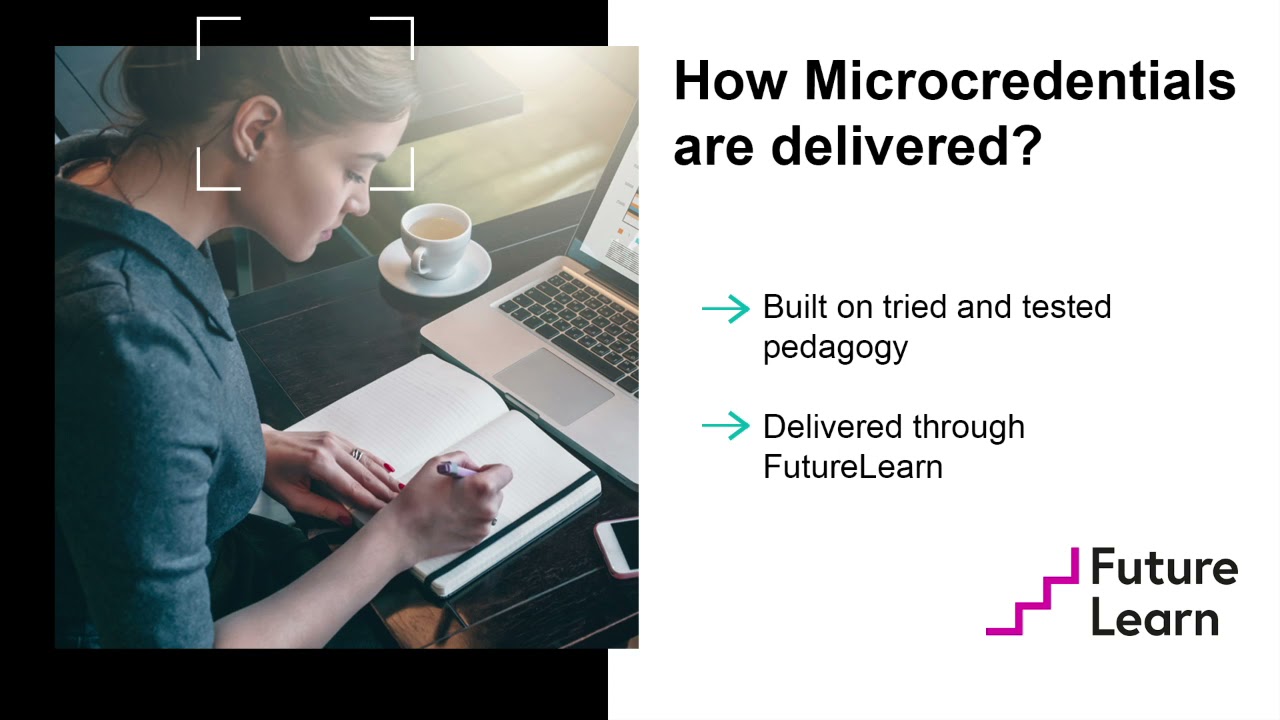 How Microcredentials are delivered?

→ Built on tried and tested pedagogy

→ Delivered through FutureLearn

Future Learn